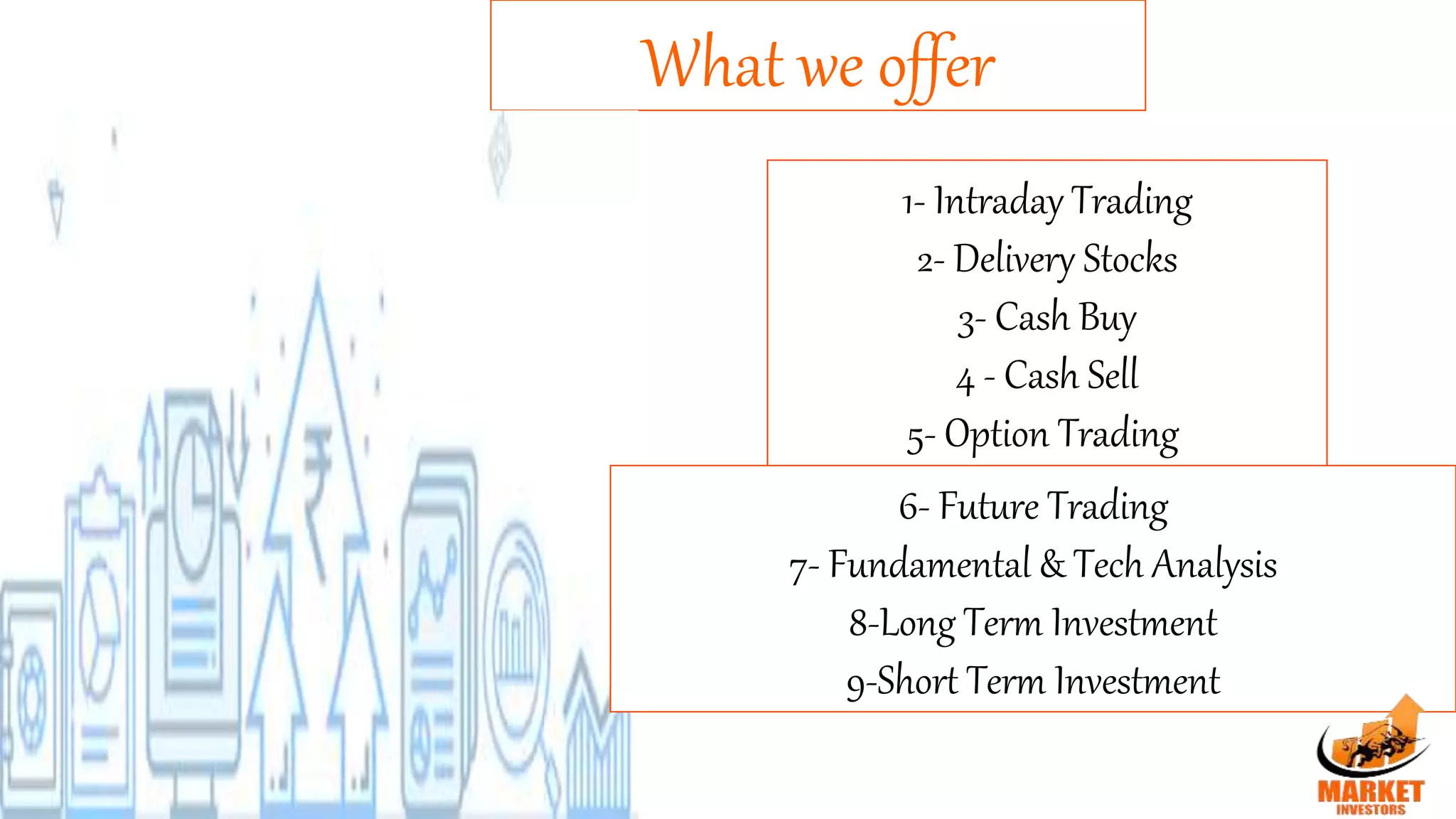 What we offer

1- Intraday Trading
2- Delivery Stocks
3- Cash Buy
4 - Cash Sell
5- Option Trading

6- Future Trading
7- Fundamental & Tech Analysis
8-Long Term Investment
9-Short Term Investment

MARKET
INVESTORS